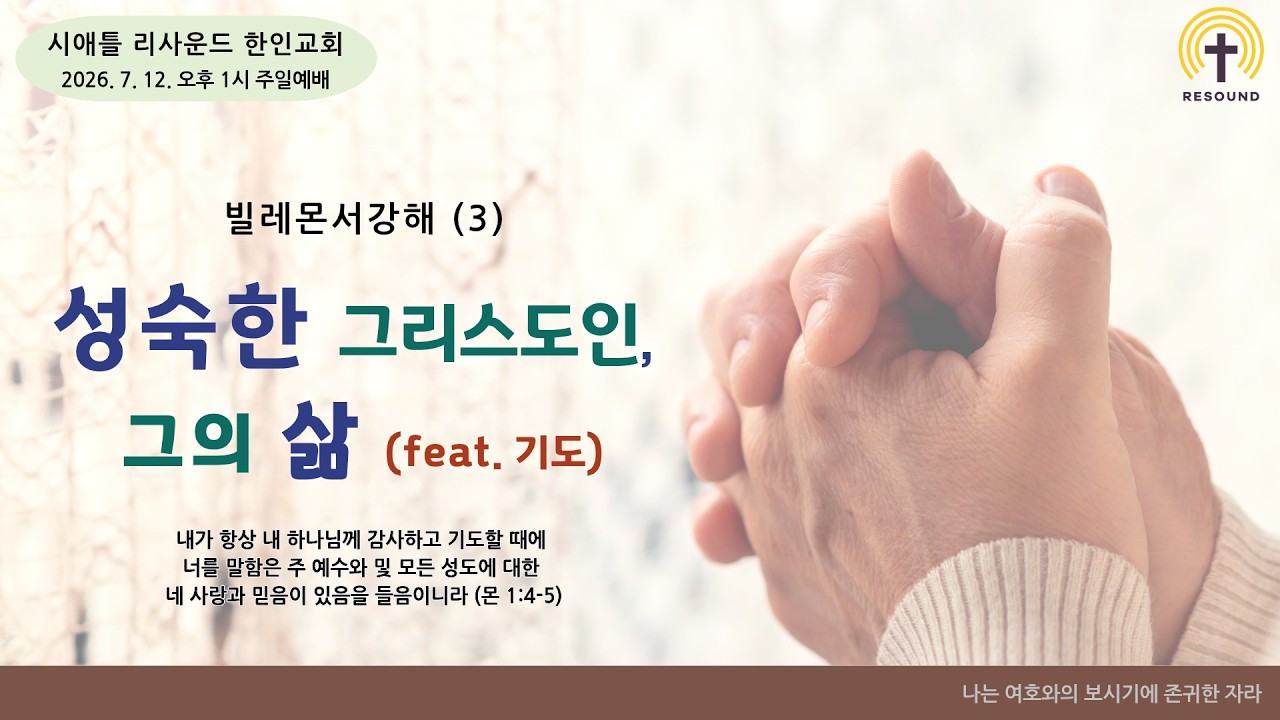 시애틀 리사운드 한인교회
2026. 7. 12. 오후 1시 주일예배

RESOUND

빌레몬서강해 (3)

성숙한 그리스도인,
그의 삶 (feat. 기도)

내가 항상 내 하나님께 감사하고 기도할 때에
너를 말함은 주 예수와 및 모든 성도에 대한
네 사랑과 믿음이 있음을 들음이니라 (몬 1:4-5)

나는 여호와의 보시기에 존귀한 자라